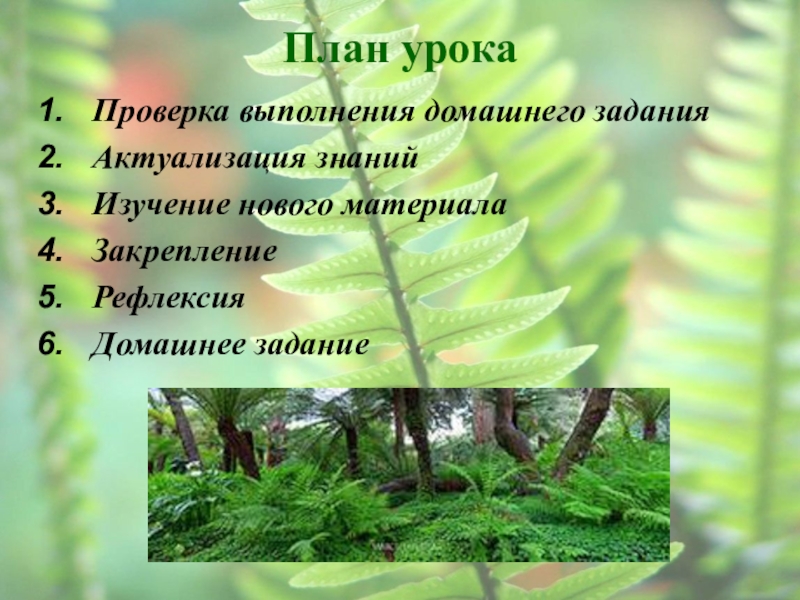 План урока

1. Проверка выполнения домашнего задания
2. Актуализация знаний
3. Изучение нового материала
4. Закрепление
5. Рефлексия
6. Домашнее задание